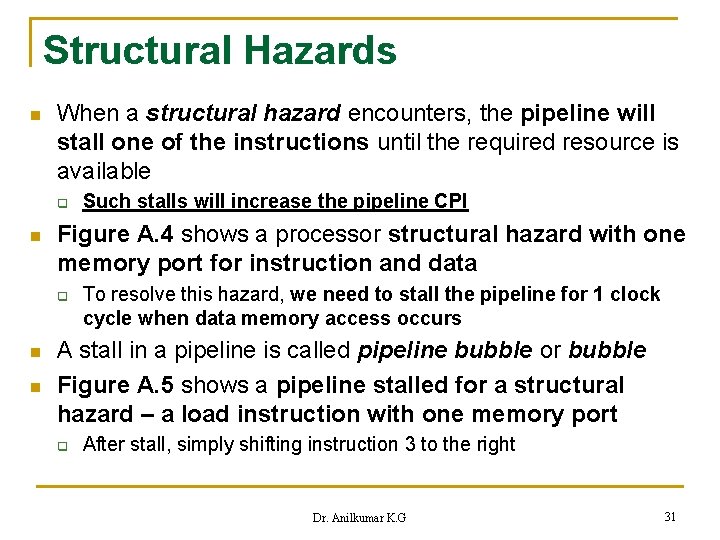 Structural Hazards

When a structural hazard encounters, the pipeline will stall one of the instructions until the required resource is available

Such stalls will increase the pipeline CPI

Figure A.4 shows a processor structural hazard with one memory port for instruction and data

To resolve this hazard, we need to stall the pipeline for 1 clock cycle when data memory access occurs

A stall in a pipeline is called pipeline bubble or bubble

Figure A.5 shows a pipeline stalled for a structural hazard – a load instruction with one memory port

After stall, simply shifting instruction 3 to the right

Dr. Anilkumar K.G

31